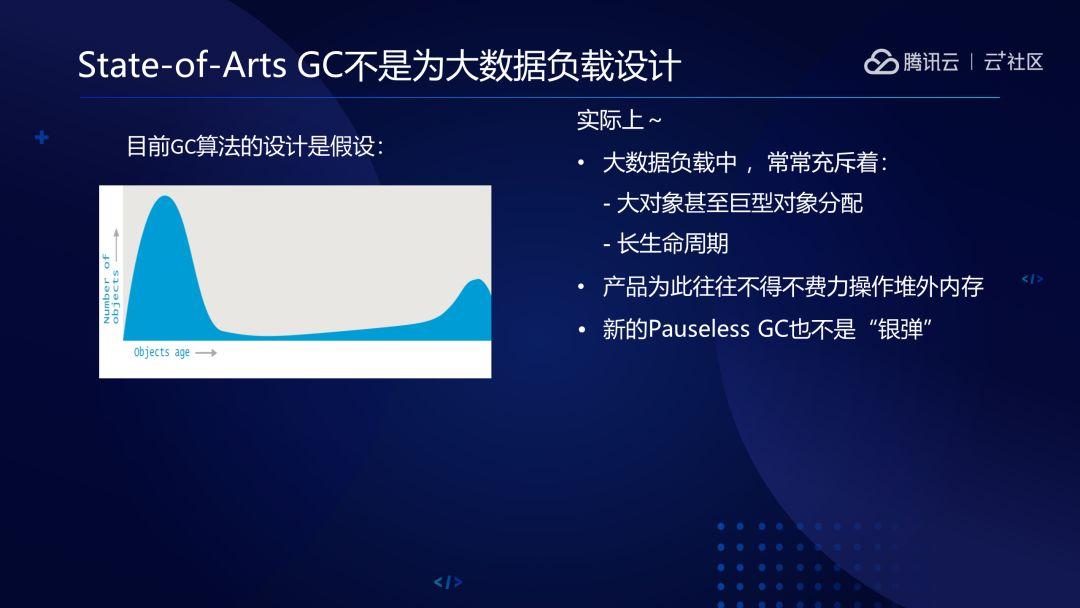 State-of-Arts GC不是为大数据负载设计

腾讯云 | 云+社区

目前GC算法的设计是假设：

Number of objects

Objects age

实际上~

• 大数据负载中， 常常充斥着：
 - 大对象甚至巨型对象分配
 - 长生命周期
• 产品为此往往不得不费力操作堆外内存
• 新的Pauseless GC也不是“银弹”

</>

</>